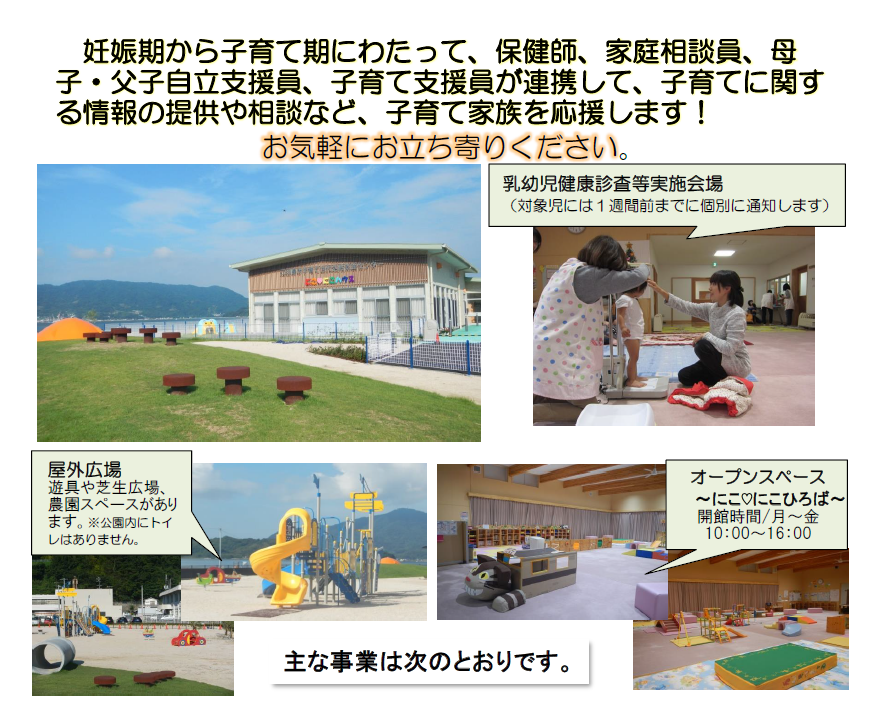 妊娠期から子育て期にわたって、保健師、家庭相談員、母子・父子自立支援員、子育て支援員が連携して、子育てに関する情報の提供や相談など、子育て家族を応援します！
お気軽にお立ち寄りください。

乳幼児健康診査等実施会場
（対象児には１週間前までに個別に通知します）

屋外広場
遊具や芝生広場、農園スペースがあります。※公園内にトイレはありません。

オープンスペース
～にこ♡にこひろば～
開館時間/月～金
10:00～16:00

主な事業は次のとおりです。